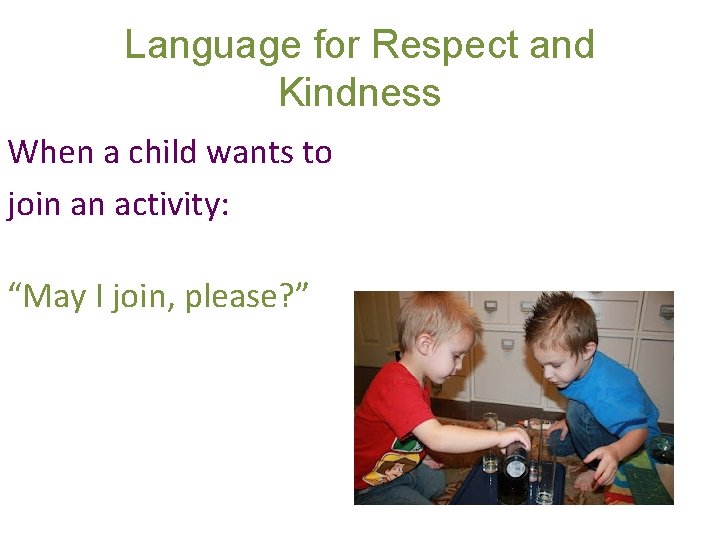 Language for Respect and Kindness

When a child wants to join an activity:

“May I join, please?”